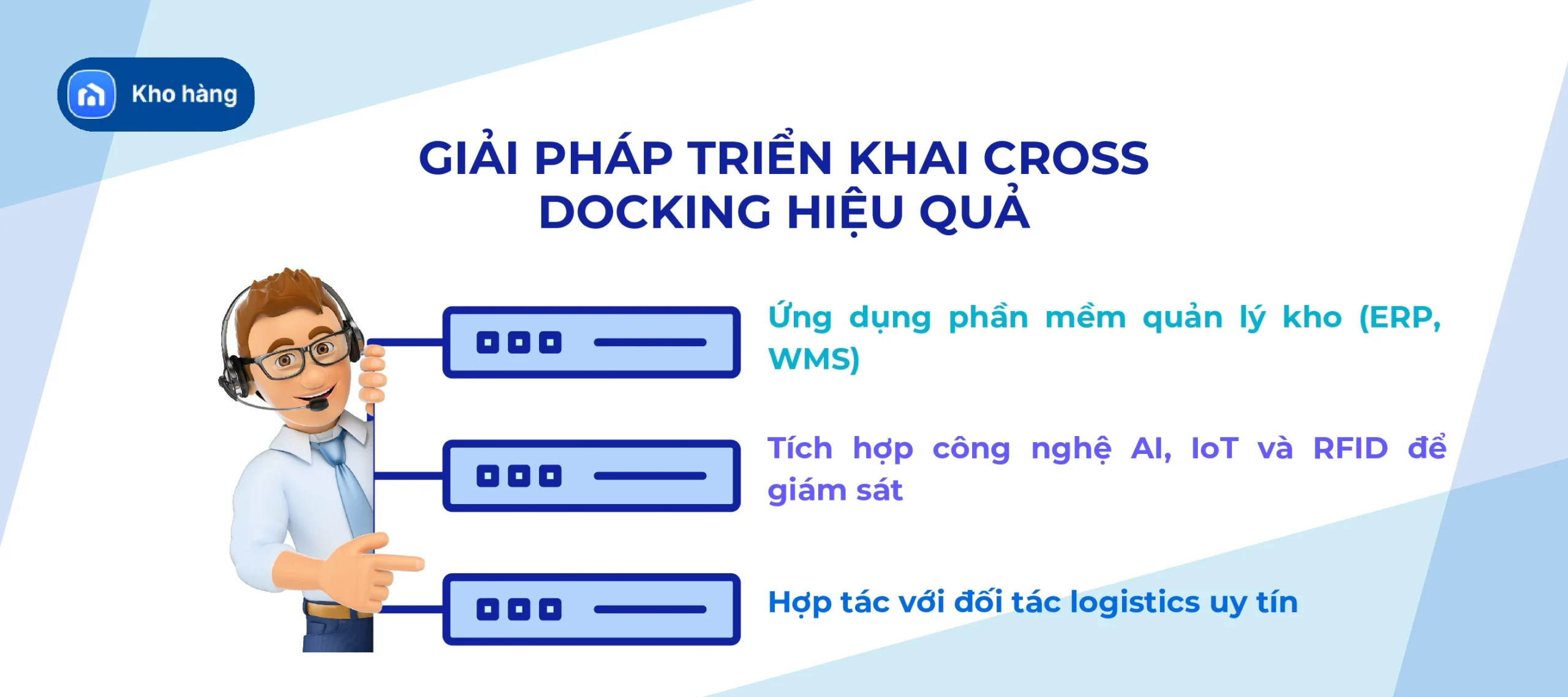 Kho hàng

GIẢI PHÁP TRIỂN KHAI CROSS DOCKING HIỆU QUẢ

Ứng dụng phần mềm quản lý kho (ERP, WMS)

Tích hợp công nghệ AI, IoT và RFID để giám sát

Hợp tác với đối tác logistics uy tín